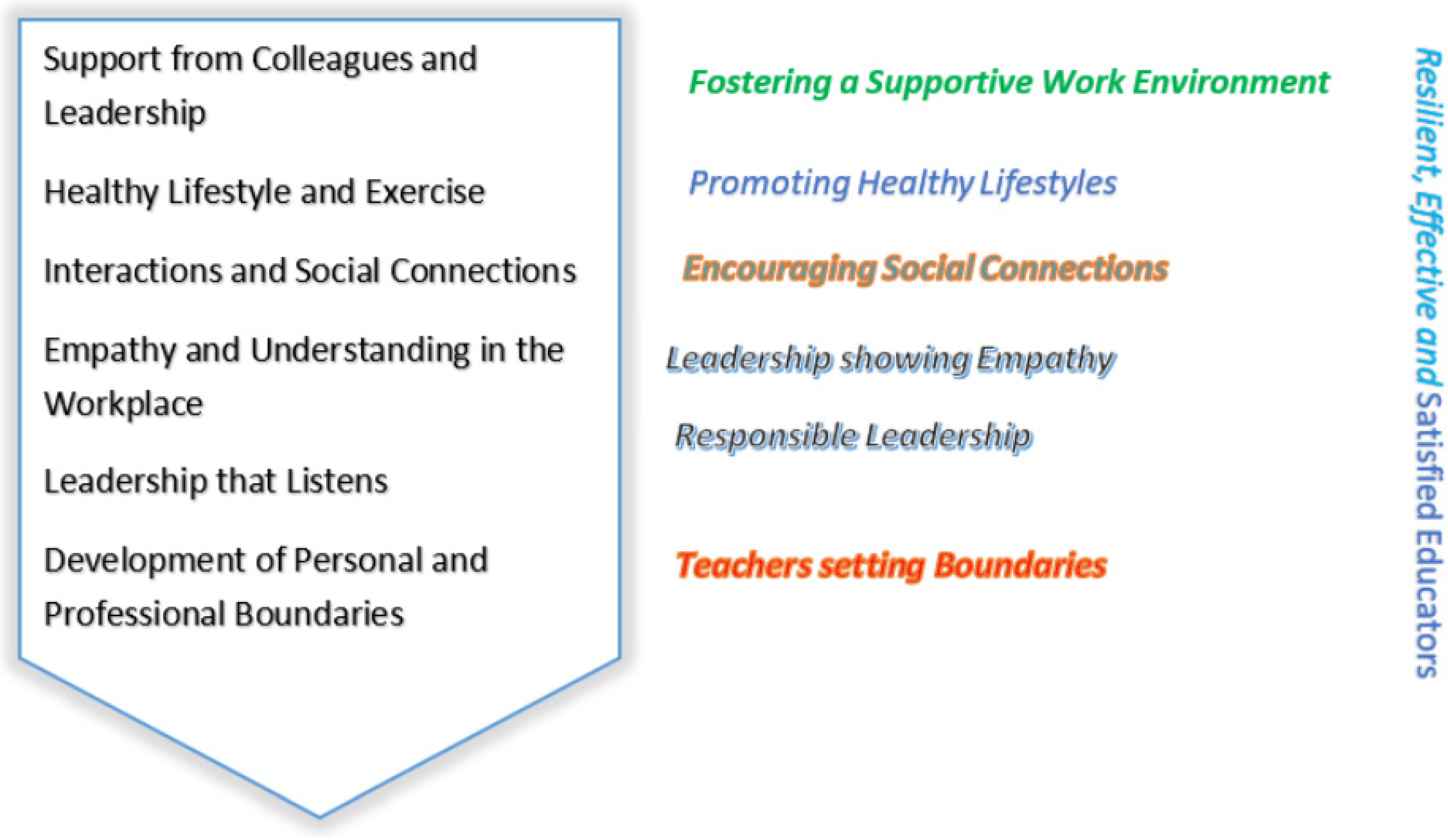 Support from Colleagues and Leadership

Healthy Lifestyle and Exercise

Interactions and Social Connections

Empathy and Understanding in the Workplace

Leadership that Listens

Development of Personal and Professional Boundaries

Fostering a Supportive Work Environment

Promoting Healthy Lifestyles

Encouraging Social Connections

Leadership showing Empathy

Responsible Leadership

Teachers setting Boundaries

Resilient, Effective and Satisfied Educators